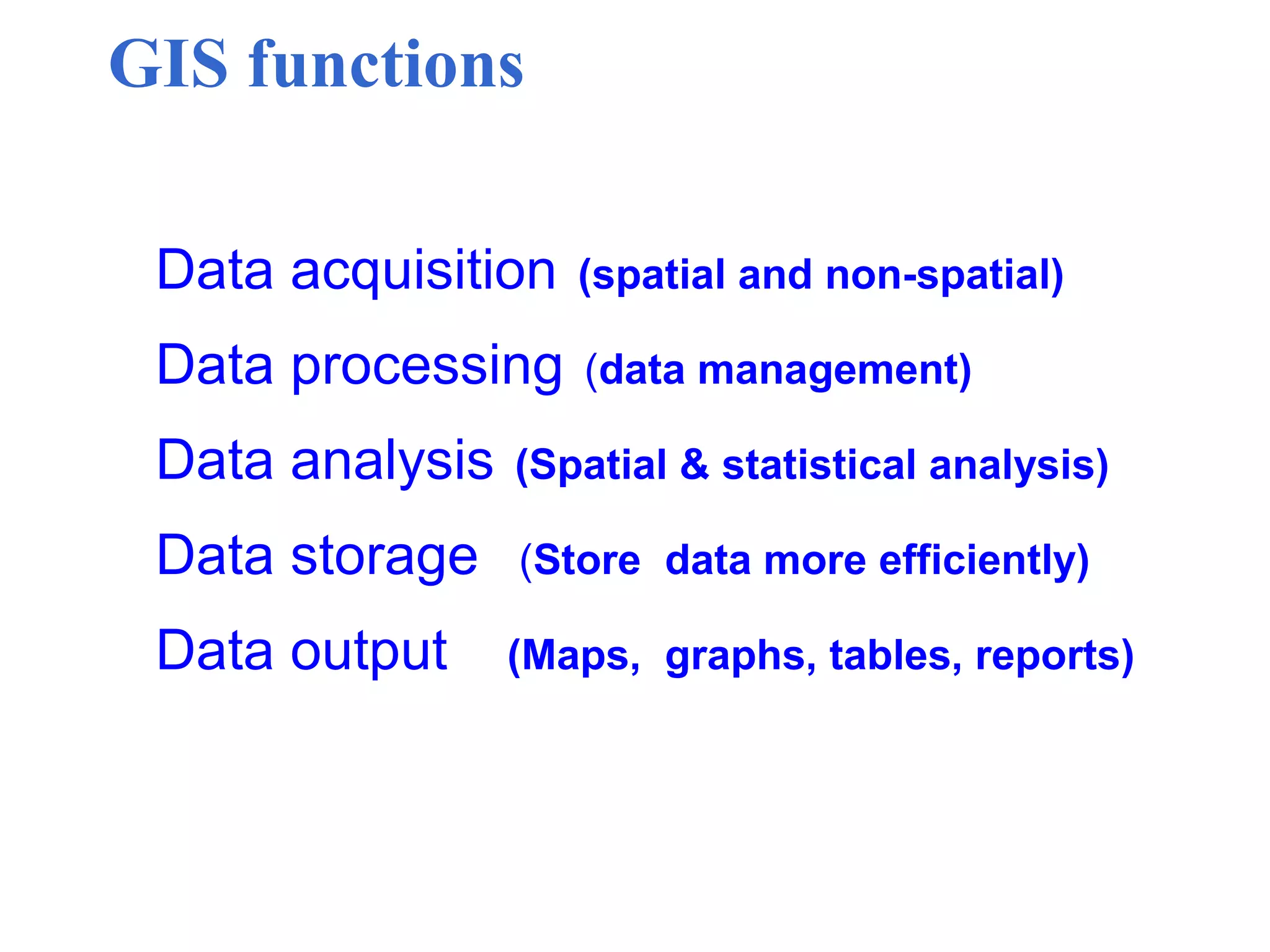 GIS functions

Data acquisition (spatial and non-spatial)

Data processing (data management)

Data analysis (Spatial & statistical analysis)

Data storage (Store data more efficiently)

Data output (Maps, graphs, tables, reports)